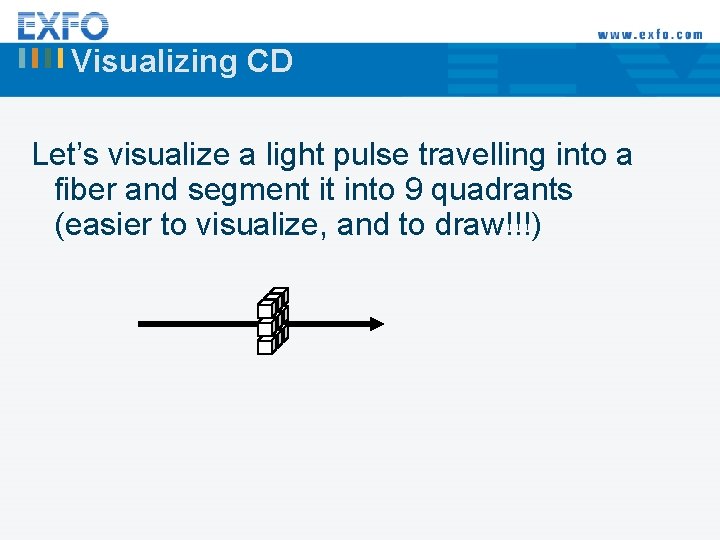 EXFO

www.exfo.com

Visualizing CD

Let’s visualize a light pulse travelling into a fiber and segment it into 9 quadrants (easier to visualize, and to draw!!!)